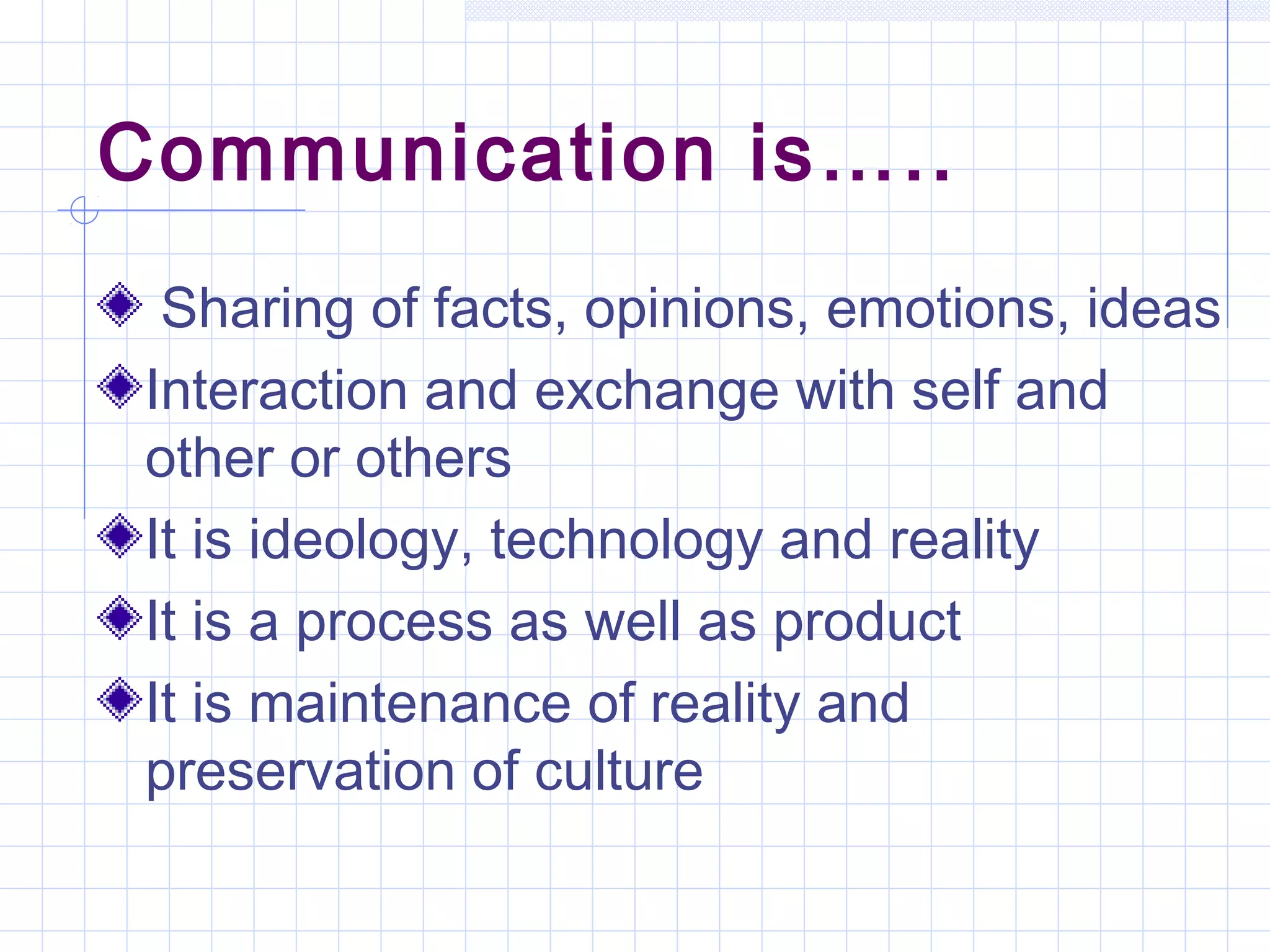 Communication is.....

Sharing of facts, opinions, emotions, ideas

Interaction and exchange with self and other or others

It is ideology, technology and reality

It is a process as well as product

It is maintenance of reality and preservation of culture